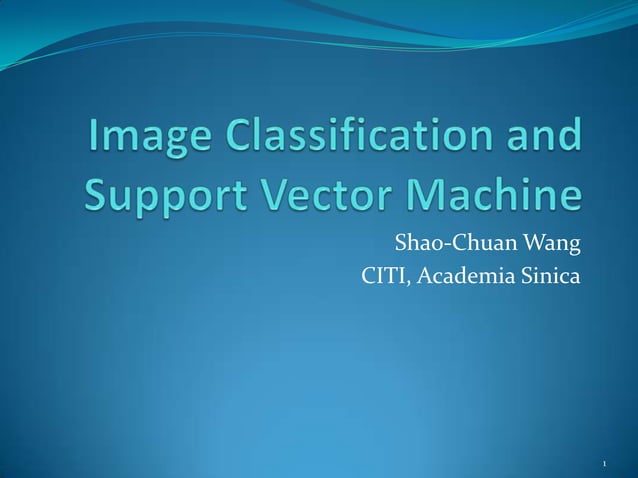 Image Classification and Support Vector Machine

Shao-Chuan Wang
CITI, Academia Sinica

1